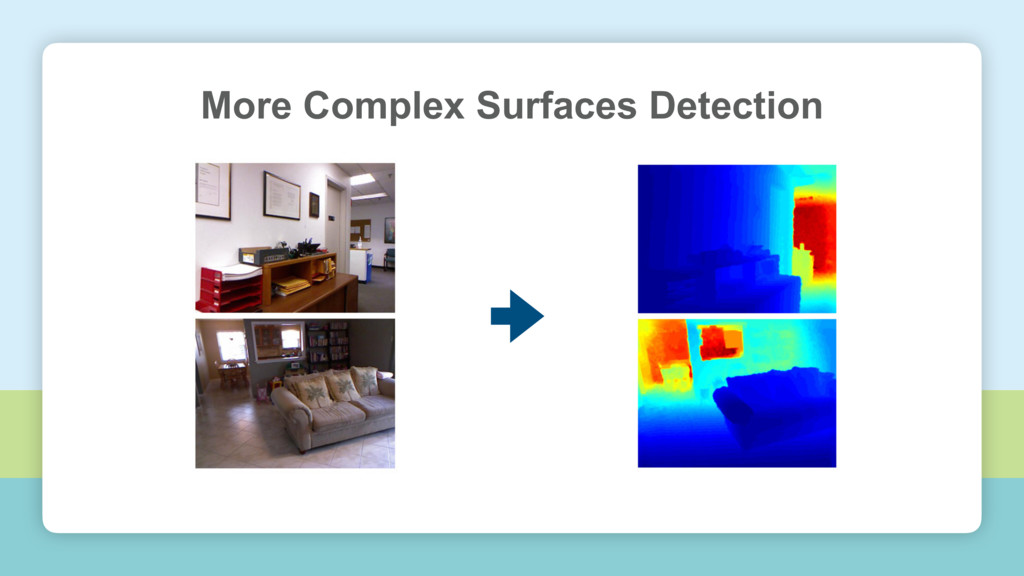 More Complex Surfaces Detection